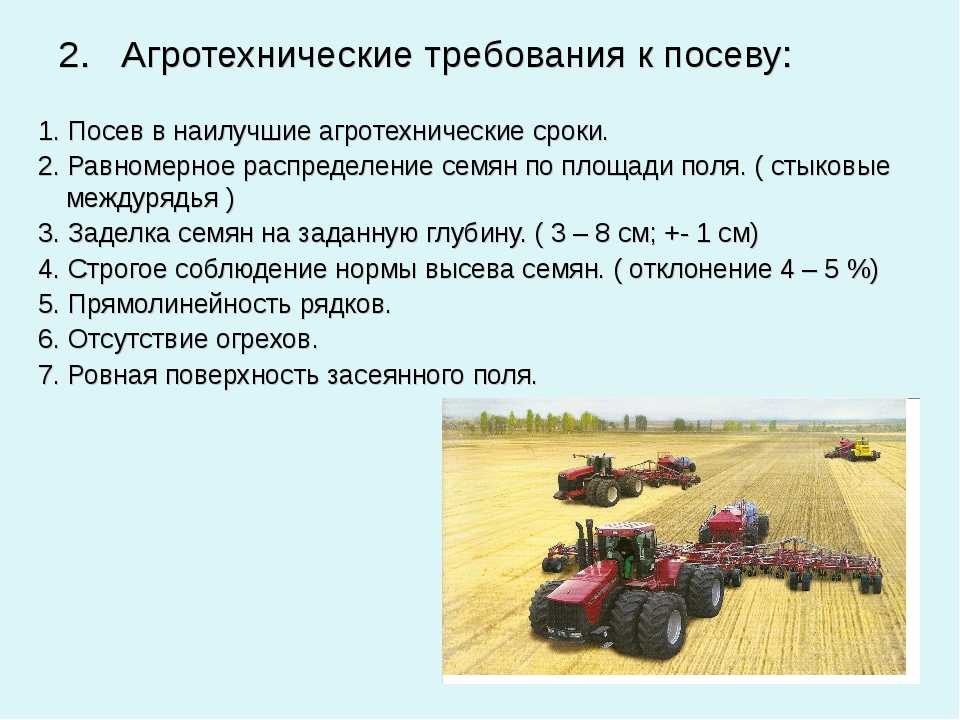 2. Агротехнические требования к посеву:

1. Посев в наилучшие агротехнические сроки.
2. Равномерное распределение семян по площади поля. ( стыковые междурядья )
3. Заделка семян на заданную глубину. ( 3 – 8 см; +- 1 см)
4. Строгое соблюдение нормы высева семян. ( отклонение 4 – 5 %)
5. Прямолинейность рядков.
6. Отсутствие огрехов.
7. Ровная поверхность засеянного поля.